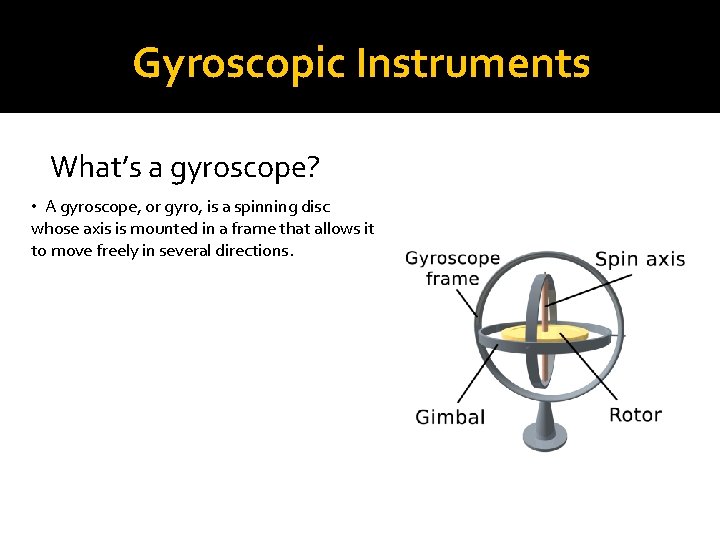 Gyroscopic Instruments

What's a gyroscope?

• A gyroscope, or gyro, is a spinning disc whose axis is mounted in a frame that allows it to move freely in several directions.

Gyroscope frame

Spin axis

Gimbal

Rotor